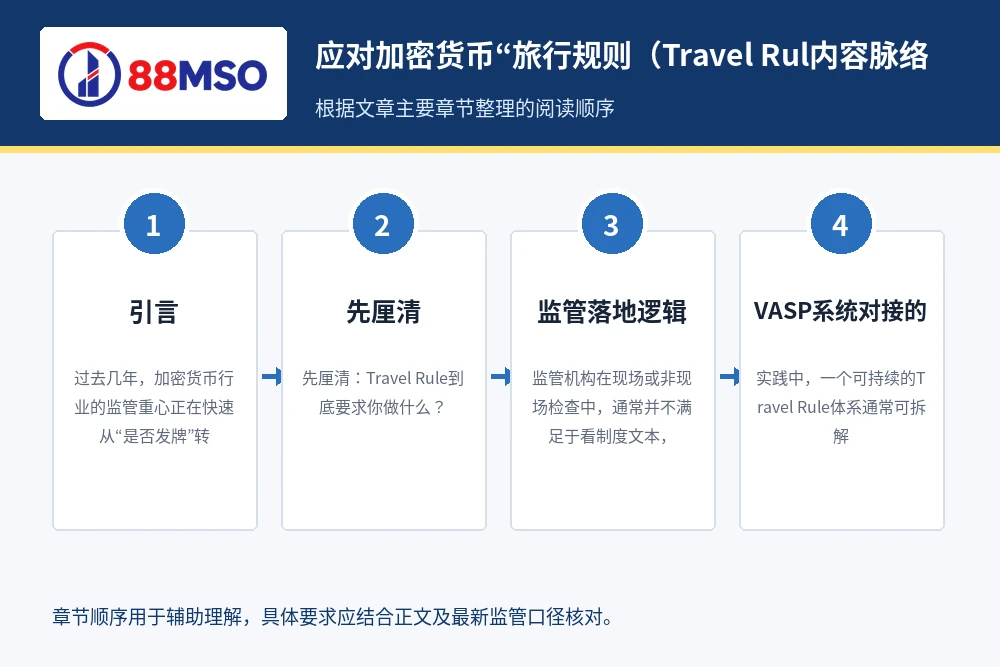 88MSO

应对加密货币“旅行规则（Travel Rul内容脉络

根据文章主要章节整理的阅读顺序

1

引言

过去几年，加密货币行业的监管重心正在快速从“是否发牌”转

2

先厘清

先厘清：Travel Rule到底要求你做什么？

3

监管落地逻辑

监管机构在现场或非现场检查中，通常并不满足于看制度文本，

4

VASP系统对接的

实践中，一个可持续的Travel Rule体系通常可拆解

章节顺序用于辅助理解，具体要求应结合正文及最新监管口径核对。